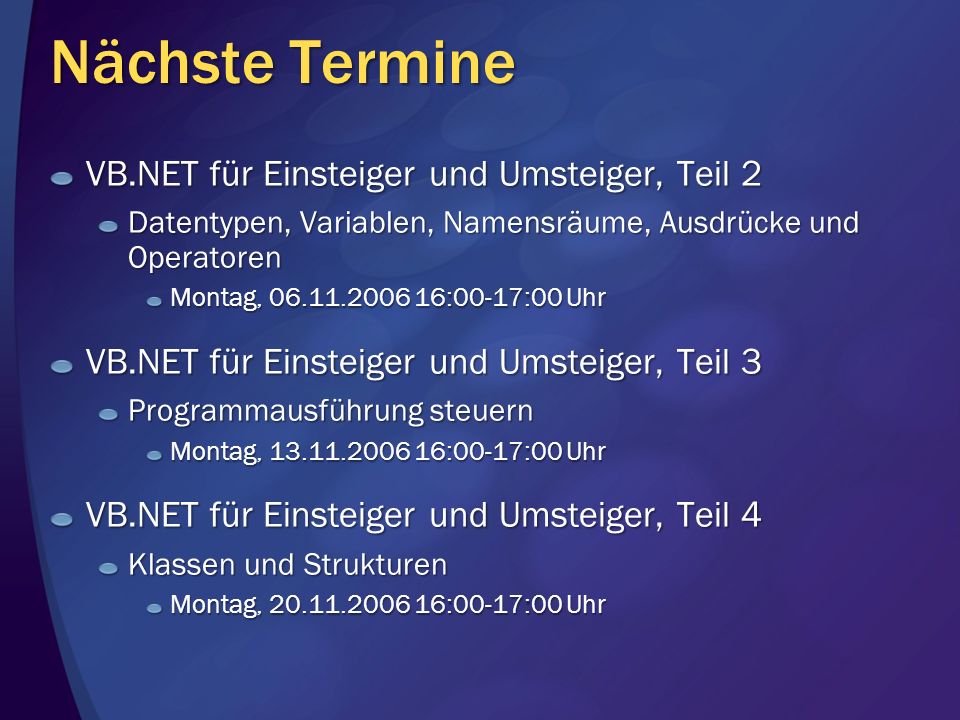 Nächste Termine

VB.NET für Einsteiger und Umsteiger, Teil 2

Datentypen, Variablen, Namensräume, Ausdrücke und Operatoren

Montag, 06.11.2006 16:00-17:00 Uhr

VB.NET für Einsteiger und Umsteiger, Teil 3

Programmausführung steuern

Montag, 13.11.2006 16:00-17:00 Uhr

VB.NET für Einsteiger und Umsteiger, Teil 4

Klassen und Strukturen

Montag, 20.11.2006 16:00-17:00 Uhr